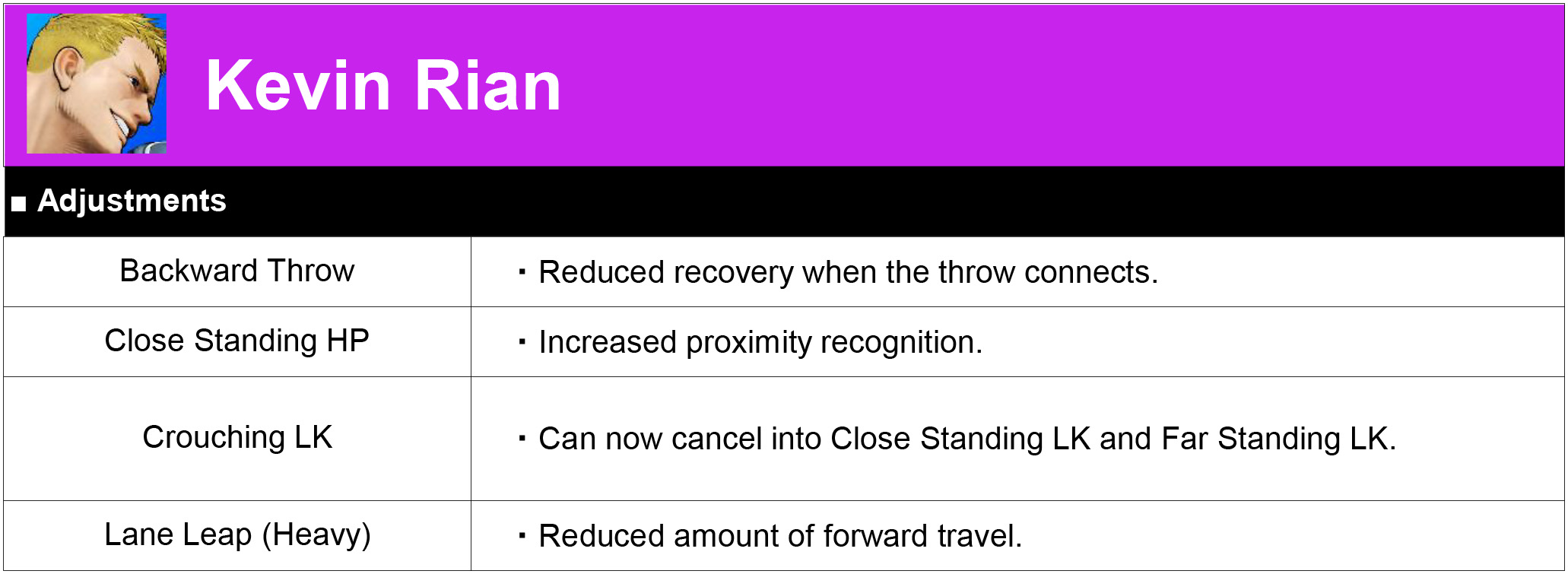 Kevin Rian

■ Adjustments

| | |
|---|---|
| Backward Throw | ・Reduced recovery when the throw connects. |
| Close Standing HP | ・Increased proximity recognition. |
| Crouching LK | ・Can now cancel into Close Standing LK and Far Standing LK. |
| Lane Leap (Heavy) | ・Reduced amount of forward travel. |